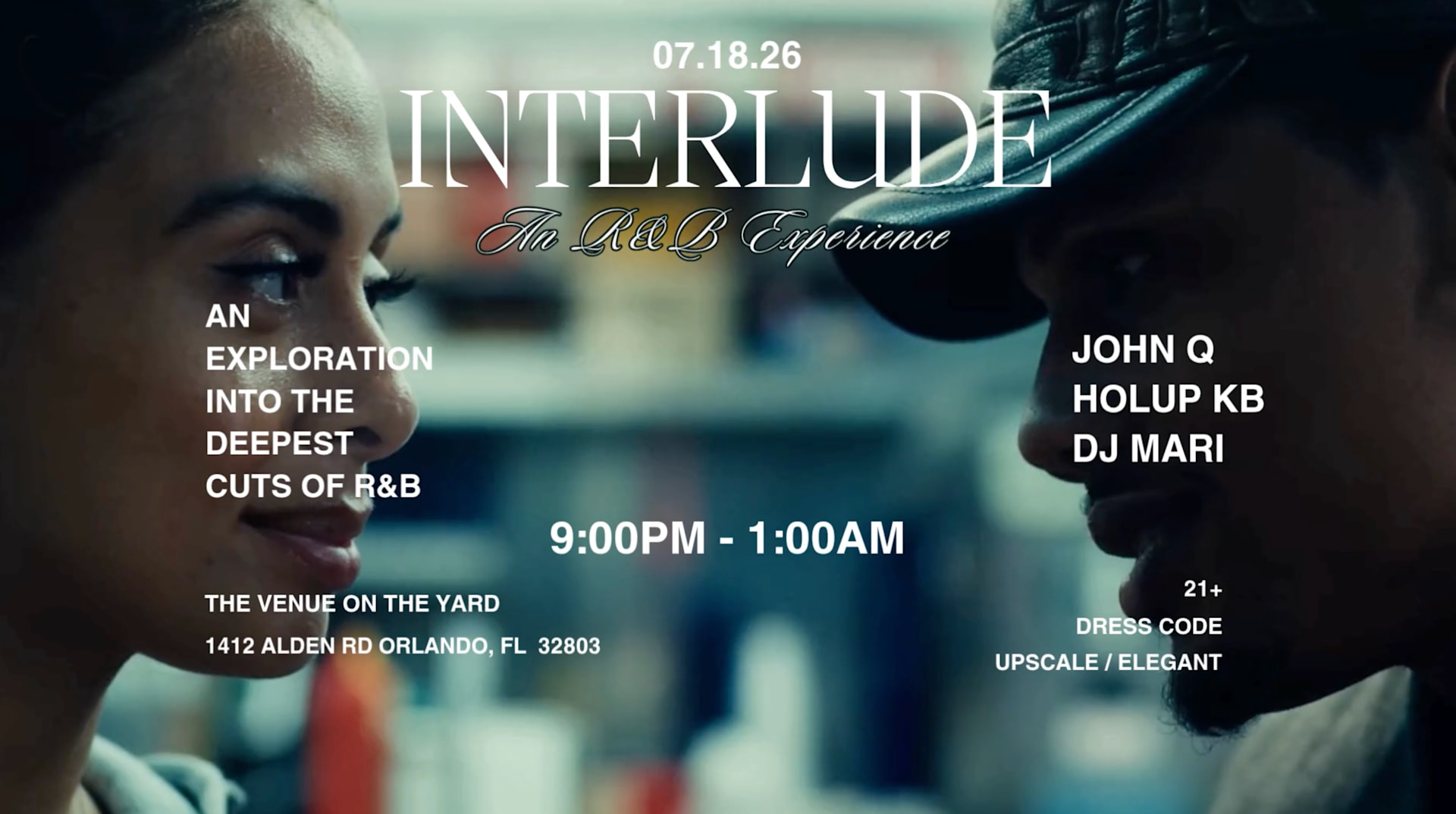 07.18.26

INTERLUDE

An R&B Experience

AN EXPLORATION INTO THE DEEPEST CUTS OF R&B

JOHN Q
HOLUP KB
DJ MARI

9:00PM - 1:00AM

THE VENUE ON THE YARD

1412 ALDEN RD ORLANDO, FL 32803

21+

DRESS CODE

UPSCALE / ELEGANT